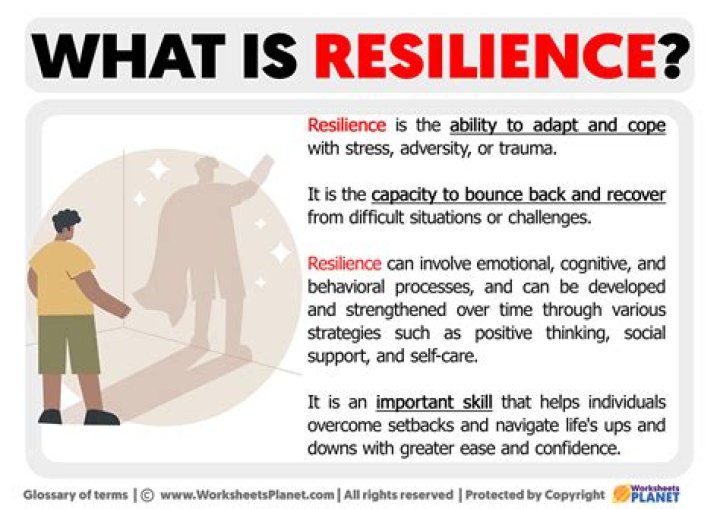 WHAT IS RESILIENCE?

Resilience is the ability to adapt and cope with stress, adversity, or trauma.

It is the capacity to bounce back and recover from difficult situations or challenges.

Resilience can involve emotional, cognitive, and behavioral processes, and can be developed and strengthened over time through various strategies such as positive thinking, social support, and self-care.

It is an important skill that helps individuals overcome setbacks and navigate life's ups and downs with greater ease and confidence.

Glossary of terms | © www.WorksheetsPlanet.com | All rights reserved | Protected by Copyright Worksheets PLANET